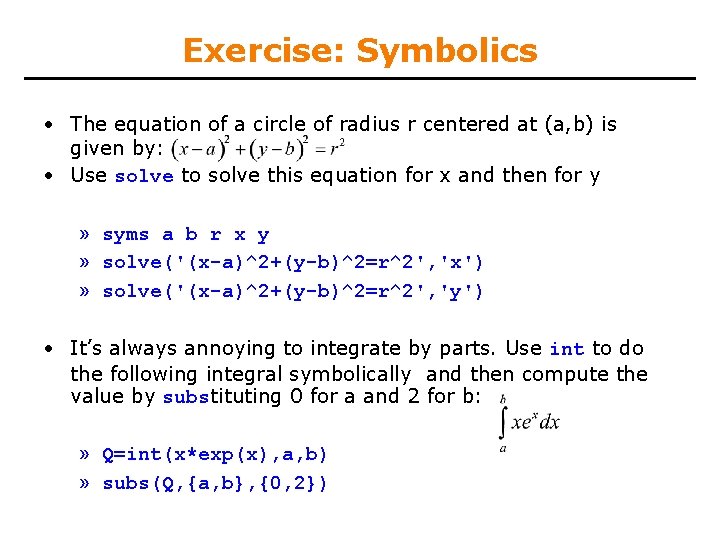 Exercise: Symbolics

• The equation of a circle of radius r centered at (a,b) is given by: $(x-a)^2+(y-b)^2=r^2$
• Use solve to solve this equation for x and then for y

» syms a b r x y
» solve('(x-a)^2+(y-b)^2=r^2','x')
» solve('(x-a)^2+(y-b)^2=r^2','y')

• It's always annoying to integrate by parts. Use int to do the following integral symbolically and then compute the value by substituting 0 for a and 2 for b: $\int_a^b xe^x dx$

» Q=int(x*exp(x),a,b)
» subs(Q,{a,b},{0,2})